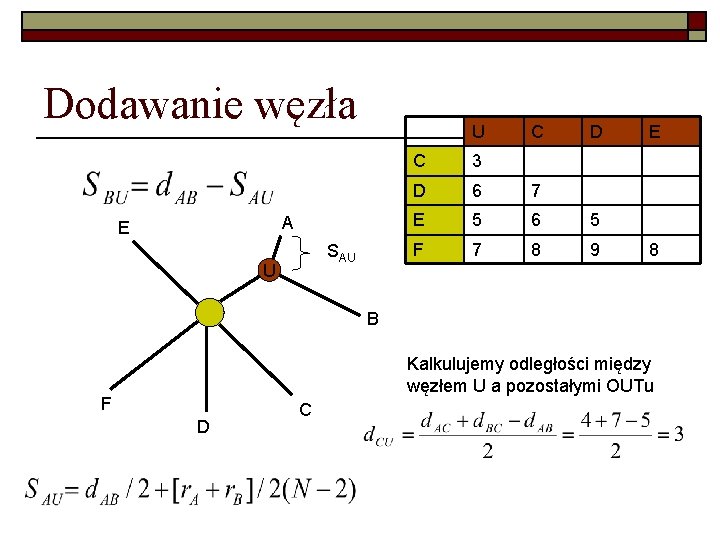 Dodawanie węzła

|   | U | C | D | E |
|---|---|---|---|---|
| C | 3 |   |   |   |
| D | 6 | 7 |   |   |
| E | 5 | 6 | 5 |   |
| F | 7 | 8 | 9 | 8 |

$S_{BU} = d_{AB} - S_{AU}$

E

A

$S_{AU}$

U

B

F

D

C

Kalkulujemy odległości między węzłem U a pozostałymi OUTu

$d_{CU} = \frac{d_{AC} + d_{BC} - d_{AB}}{2} = \frac{4+7-5}{2} = 3$

$S_{AU} = d_{AB}/2 + [r_A + r_B]/2(N-2)$